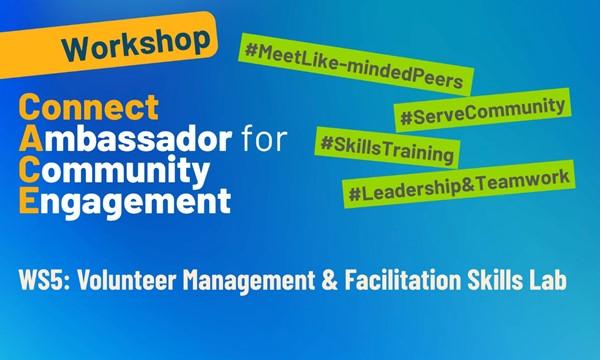 Workshop

Connect
Ambassador for
Community
Engagement

#MeetLike-mindedPeers

#ServeCommunity

#SkillsTraining

#Leadership&Teamwork

WS5: Volunteer Management & Facilitation Skills Lab